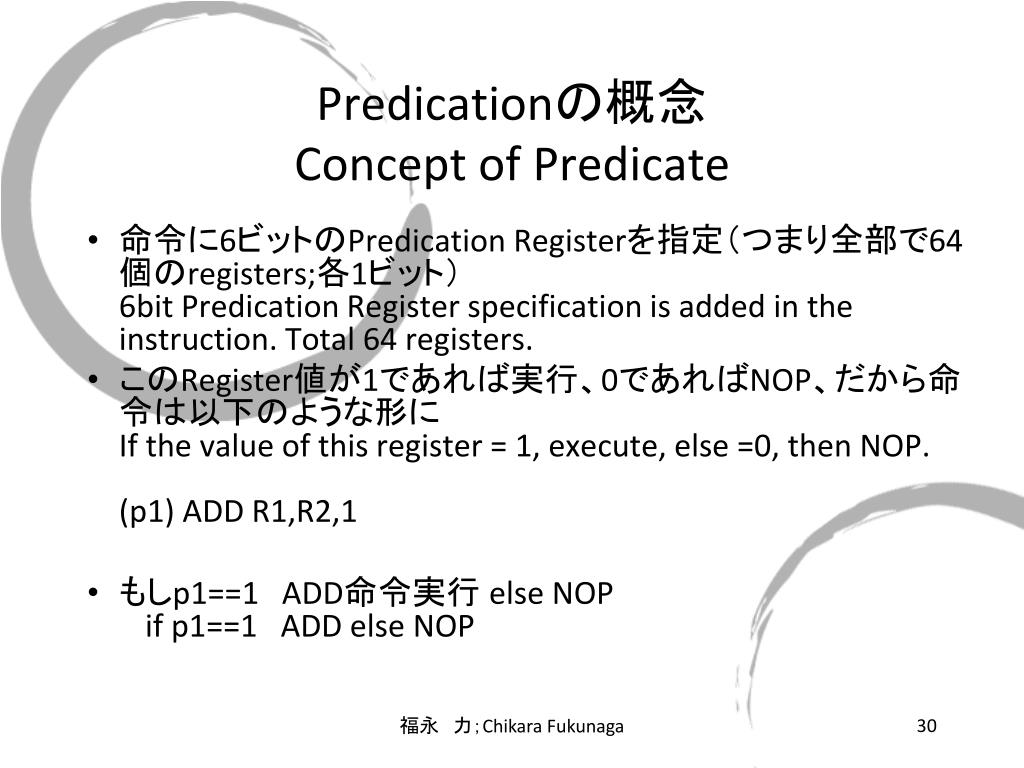 Predicationの概念
Concept of Predicate

• 命令に6ビットのPredication Registerを指定（つまり全部で64個のregisters;各1ビット）
6bit Predication Register specification is added in the instruction. Total 64 registers.

• このRegister値が1であれば実行、0であればNOP、だから命令は以下のような形に
If the value of this register = 1, execute, else =0, then NOP.

(p1) ADD R1,R2,1

• もしp1==1 ADD命令実行 else NOP
if p1==1 ADD else NOP

福永 力; Chikara Fukunaga

30